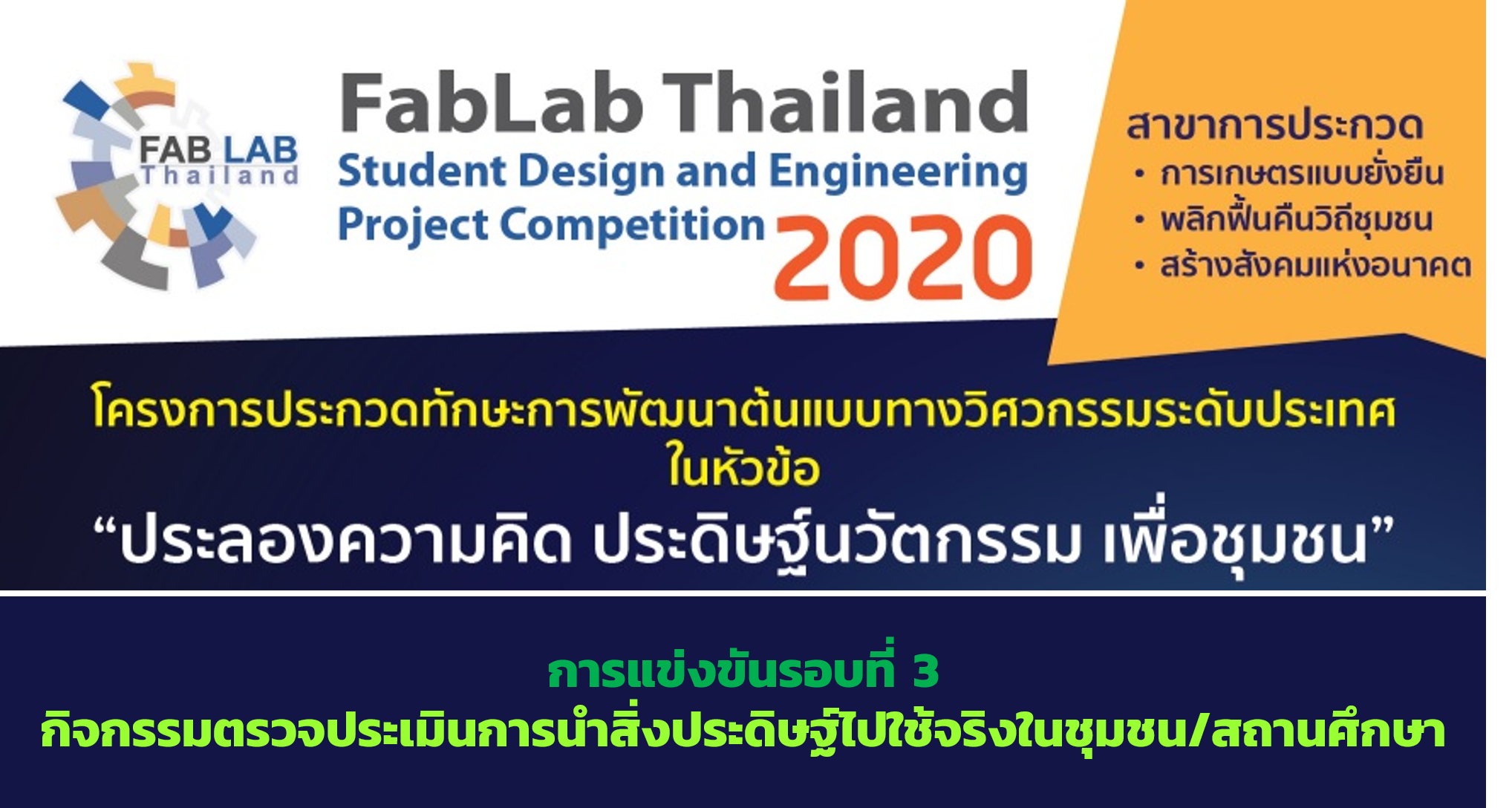 FAB LAB Thailand

FabLab Thailand
Student Design and Engineering
Project Competition 2020

สาขาการประกวด
• การเกษตรแบบยั่งยืน
• พลิกฟื้นคืนวิถีชุมชน
• สร้างสังคมแห่งอนาคต

โครงการประกวดทักษะการพัฒนาต้นแบบทางวิศวกรรมระดับประเทศ ในหัวข้อ
“ประลองความคิด ประดิษฐ์นวัตกรรม เพื่อชุมชน”

การแข่งขันรอบที่ 3
กิจกรรมตรวจประเมินการนำสิ่งประดิษฐ์ไปใช้จริงในชุมชน/สถานศึกษา